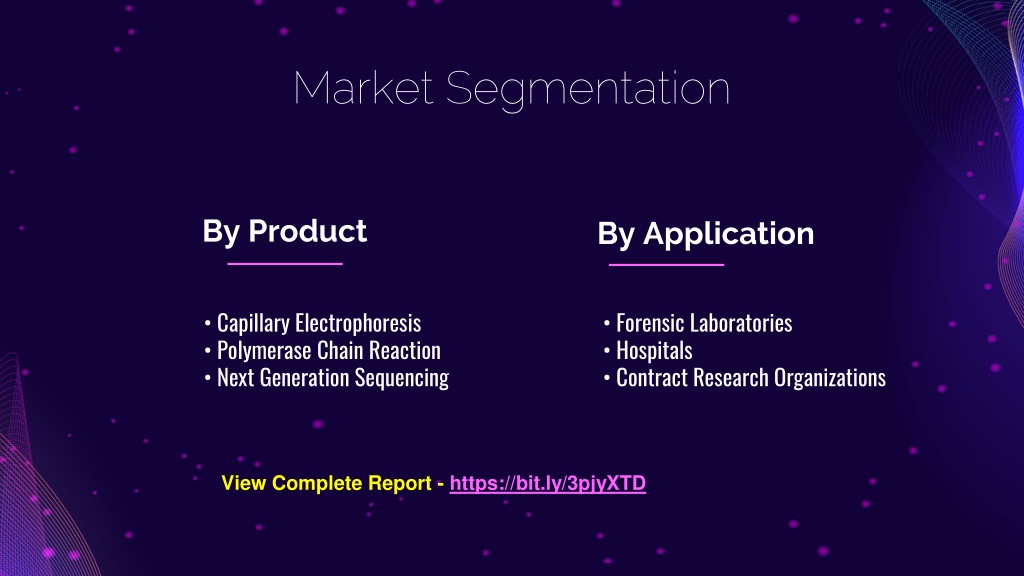 Market Segmentation

By Product

• Capillary Electrophoresis
• Polymerase Chain Reaction
• Next Generation Sequencing

By Application

• Forensic Laboratories
• Hospitals
• Contract Research Organizations

View Complete Report - https://bit.ly/3pjyXTD